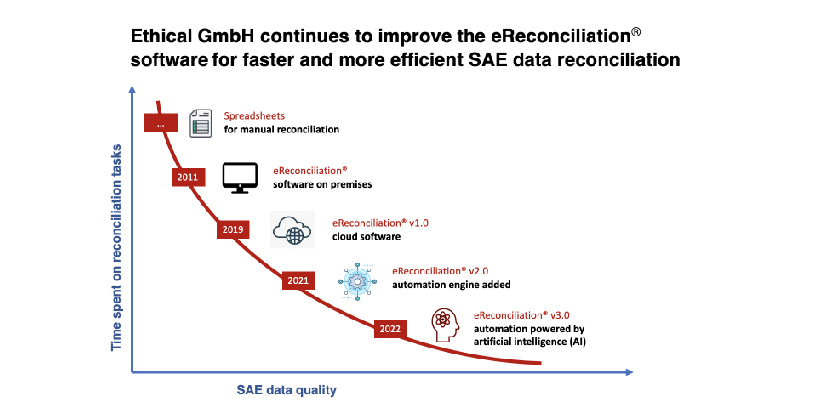 Ethical GmbH continues to improve the eReconciliation® software for faster and more efficient SAE data reconciliation

Time spent on reconciliation tasks

...

Spreadsheets
for manual reconciliation

2011

eReconciliation®
software on premises

2019

eReconciliation® v1.0
cloud software

2021

eReconciliation® v2.0
automation engine added

2022

eReconciliation® v3.0
automation powered by artificial intelligence (AI)

SAE data quality